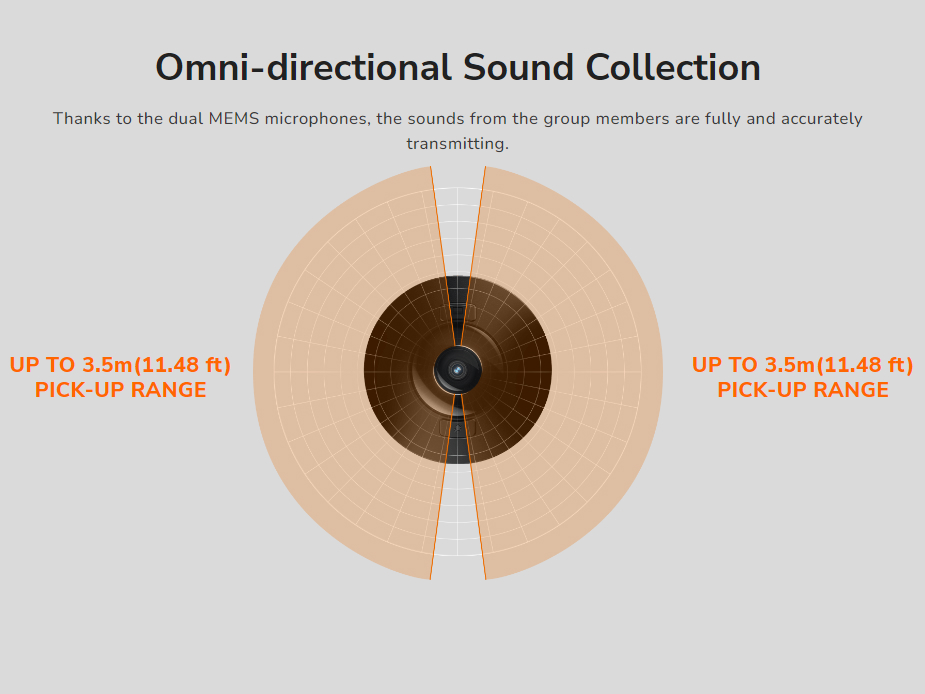 Omni-directional Sound Collection

Thanks to the dual MEMS microphones, the sounds from the group members are fully and accurately transmitting.

UP TO 3.5m(11.48 ft)
PICK-UP RANGE

UP TO 3.5m(11.48 ft)
PICK-UP RANGE